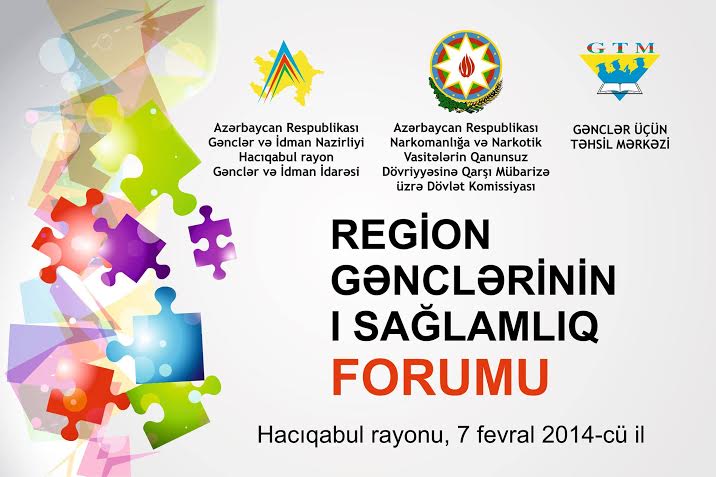 Azərbaycan Respublikası
Gənclər və İdman Nazirliyi
Hacıqabul rayon
Gənclər və İdman İdarəsi

Azərbaycan Respublikası
Narkomanlığa və Narkotik
Vasitələrin Qanunsuz
Dövriyyəsinə Qarşı Mübarizə
üzrə Dövlət Komissiyası

GTM

GƏNCLƏR ÜÇÜN
TƏHSİL MƏRKƏZİ

REGİON
GƏNCLƏRİNİN
I SAĞLAMLIQ
FORUMU

Hacıqabul rayonu, 7 fevral 2014-cü il